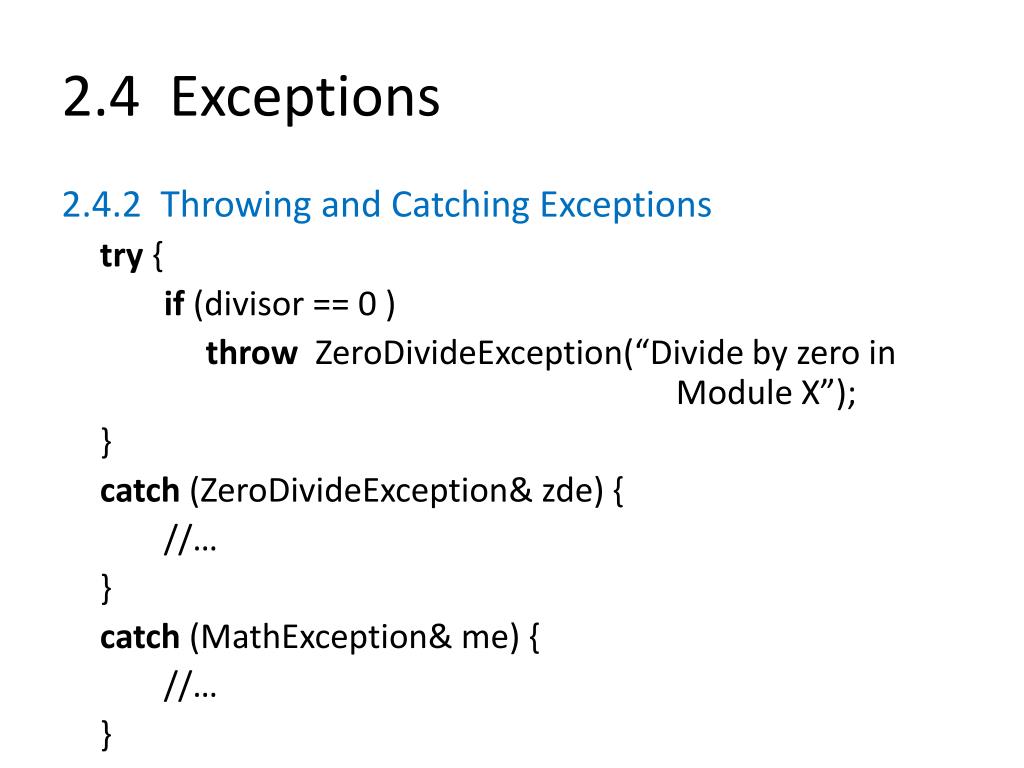 2.4 Exceptions

2.4.2 Throwing and Catching Exceptions

try {
if (divisor == 0 )
throw ZeroDivideException(“Divide by zero in Module X”);
}
catch (ZeroDivideException& zde) {
//…
}
catch (MathException& me) {
//…
}